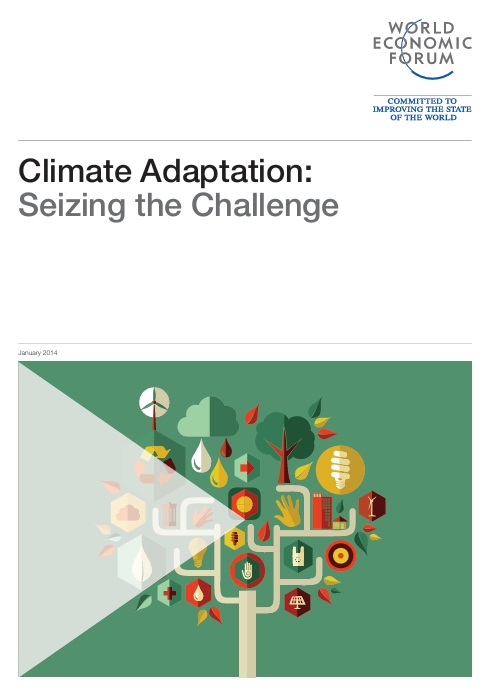 WORLD ECONOMIC FORUM

COMMITTED TO IMPROVING THE STATE OF THE WORLD

Climate Adaptation:
Seizing the Challenge

January 2014